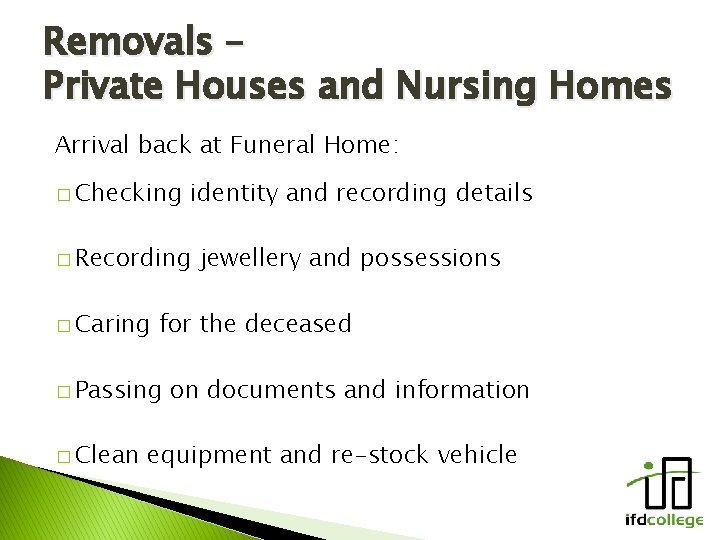 Removals –
Private Houses and Nursing Homes

Arrival back at Funeral Home:

□ Checking identity and recording details

□ Recording jewellery and possessions

□ Caring for the deceased

□ Passing on documents and information

□ Clean equipment and re-stock vehicle

ifdcollege